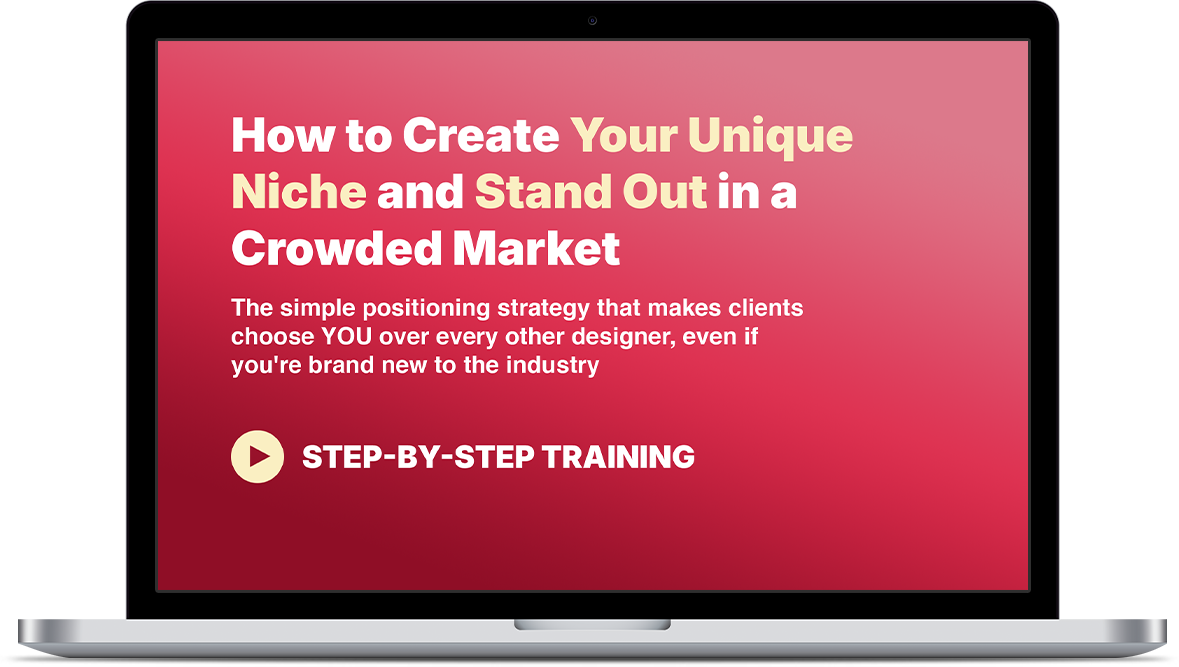 How to Create Your Unique Niche and Stand Out in a Crowded Market

The simple positioning strategy that makes clients choose YOU over every other designer, even if you're brand new to the industry

STEP-BY-STEP TRAINING